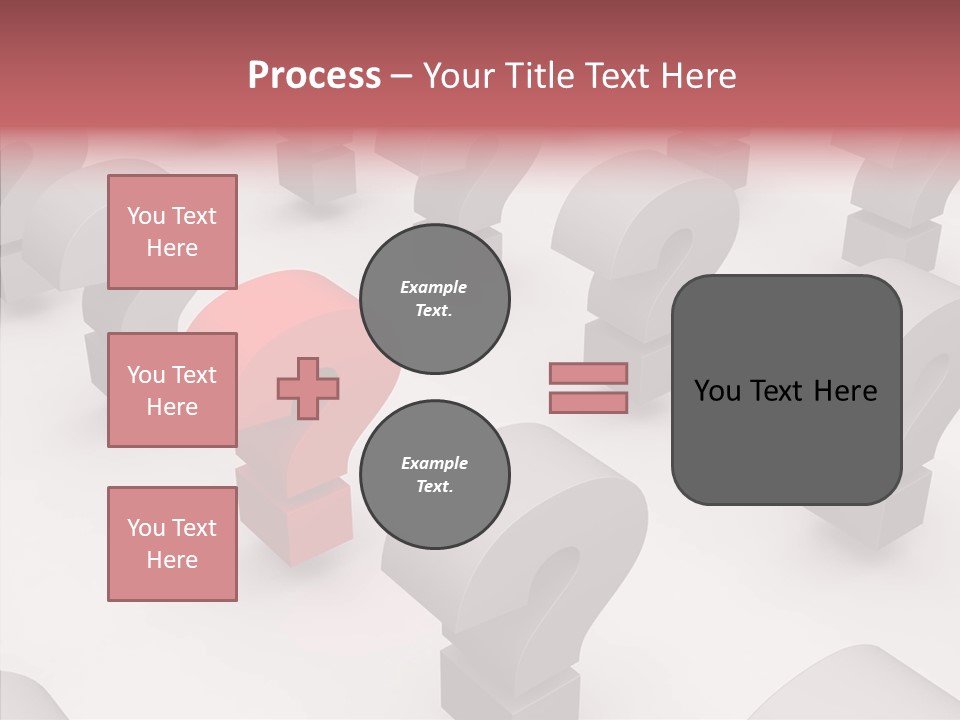 Process – Your Title Text Here

You Text Here

You Text Here

You Text Here

Example Text.

Example Text.

You Text Here